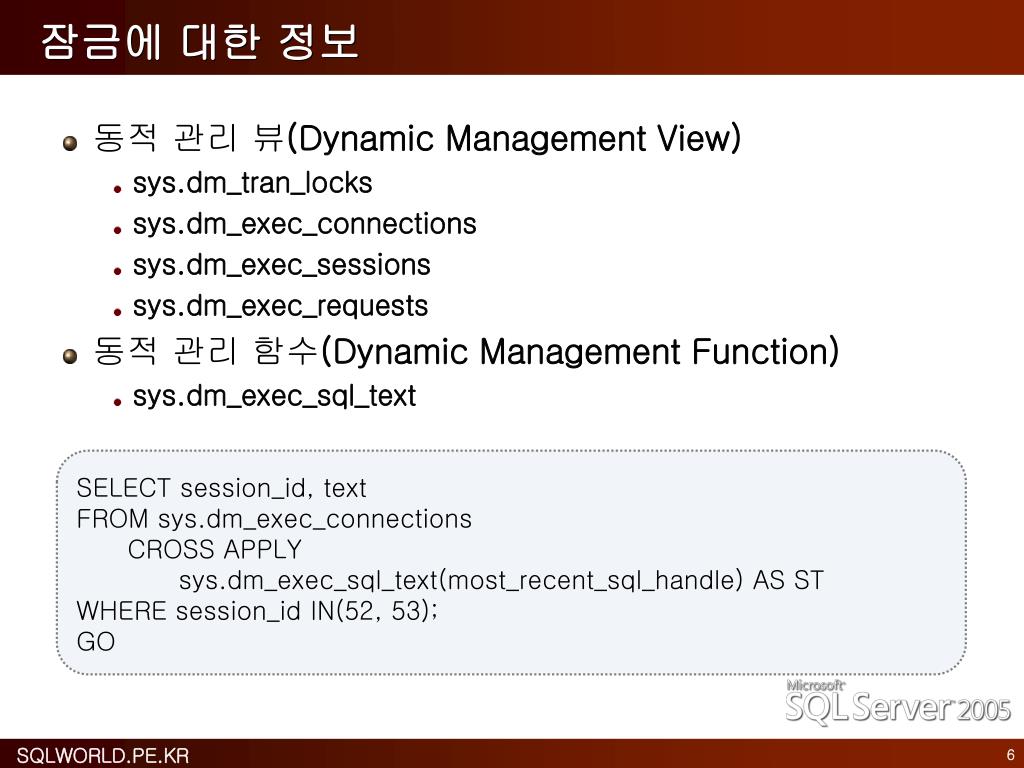 잠금에 대한 정보

동적 관리 뷰(Dynamic Management View)

sys.dm_tran_locks

sys.dm_exec_connections

sys.dm_exec_sessions

sys.dm_exec_requests

동적 관리 함수(Dynamic Management Function)

sys.dm_exec_sql_text

SELECT session_id, text
FROM sys.dm_exec_connections
CROSS APPLY
sys.dm_exec_sql_text(most_recent_sql_handle) AS ST
WHERE session_id IN(52, 53);
GO

Microsoft SQL Server 2005

SQLWORLD.PE.KR

6